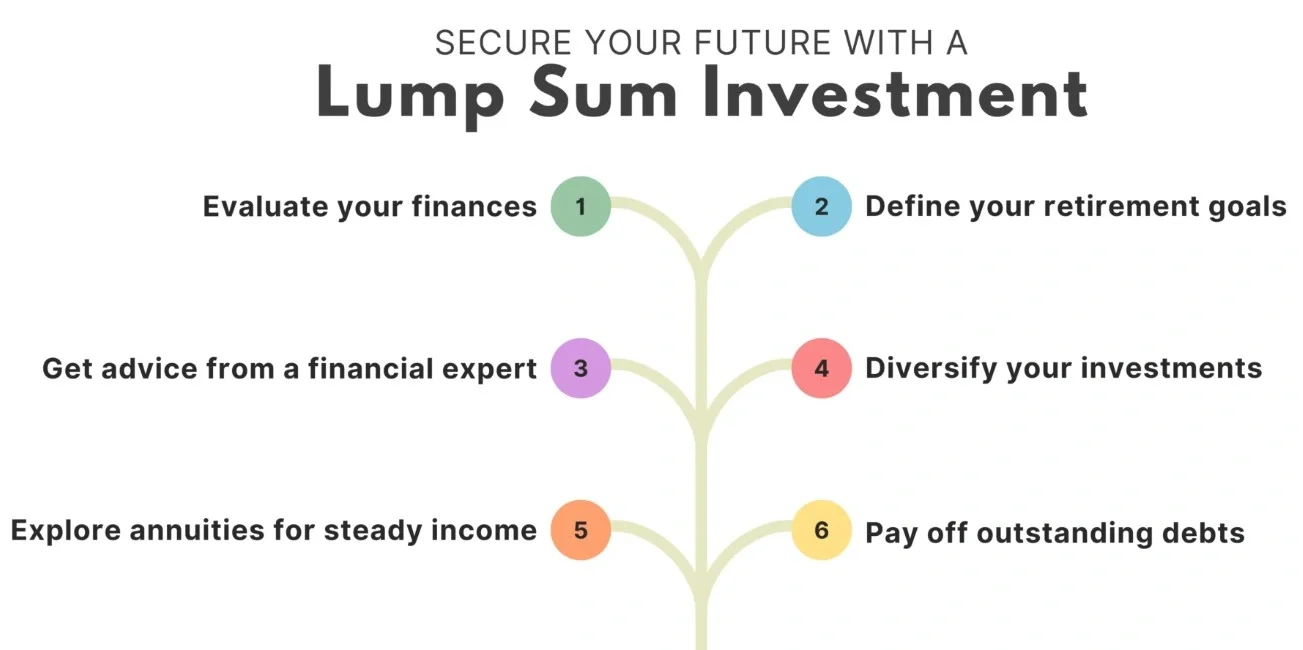 SECURE YOUR FUTURE WITH A
Lump Sum Investment

Evaluate your finances 1

2 Define your retirement goals

Get advice from a financial expert 3

4 Diversify your investments

Explore annuities for steady income 5

6 Pay off outstanding debts